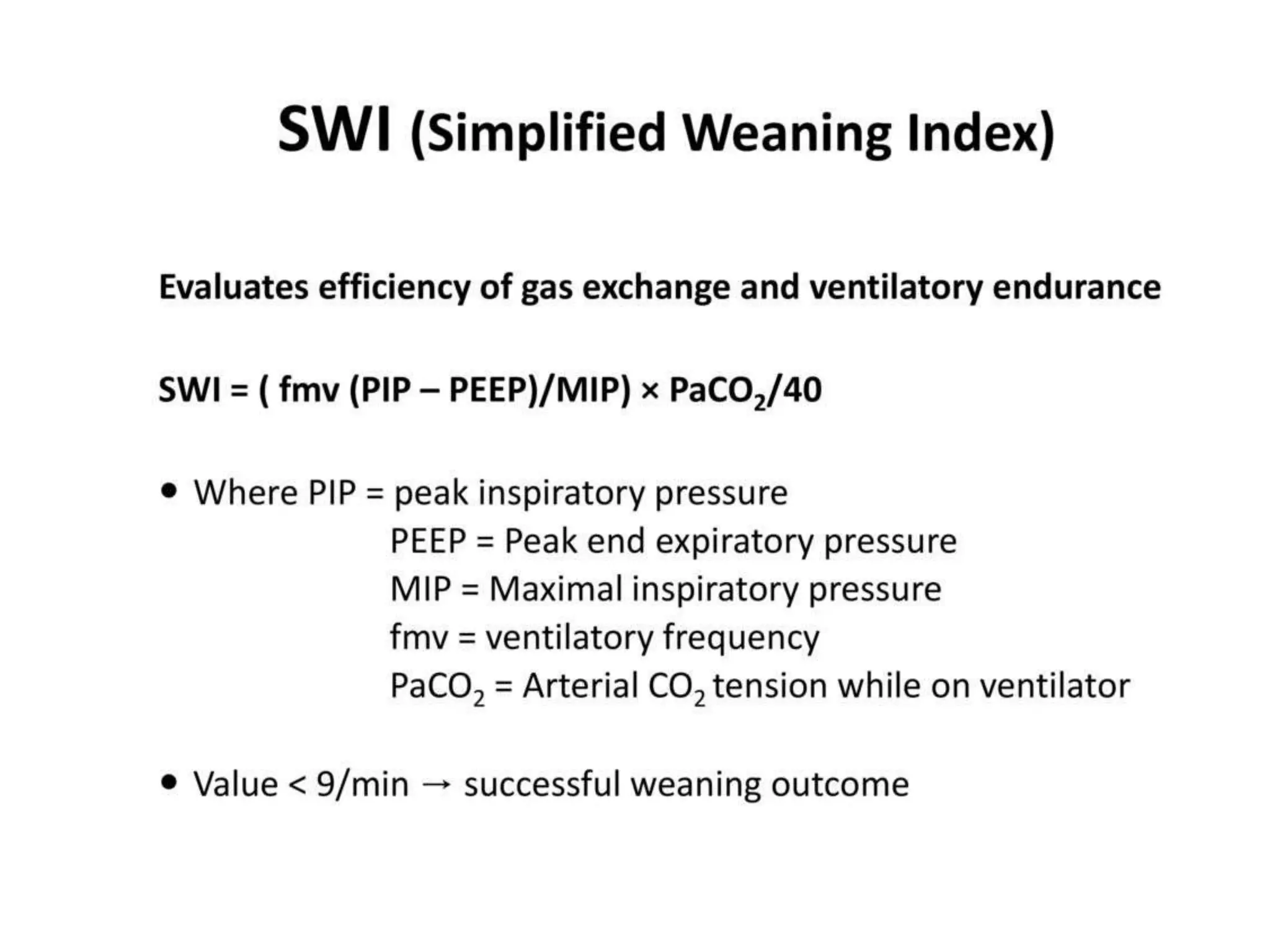 SWI (Simplified Weaning Index)

Evaluates efficiency of gas exchange and ventilatory endurance

SWI = ( fmv (PIP – PEEP)/MIP) × $PaCO_2$/40

• Where PIP = peak inspiratory pressure
PEEP = Peak end expiratory pressure
MIP = Maximal inspiratory pressure
fmv = ventilatory frequency
$PaCO_2$ = Arterial $CO_2$ tension while on ventilator

• Value < 9/min → successful weaning outcome